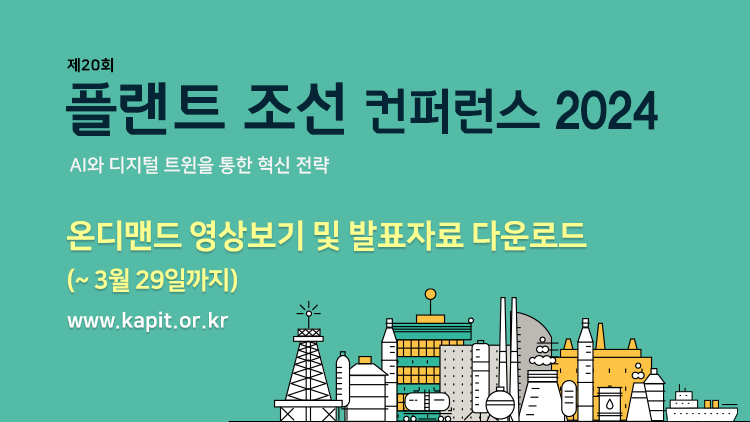 제20회
플랜트 조선 컨퍼런스 2024
AI와 디지털 트윈을 통한 혁신 전략

온디맨드 영상보기 및 발표자료 다운로드
(~ 3월 29일까지)
www.kapit.or.kr